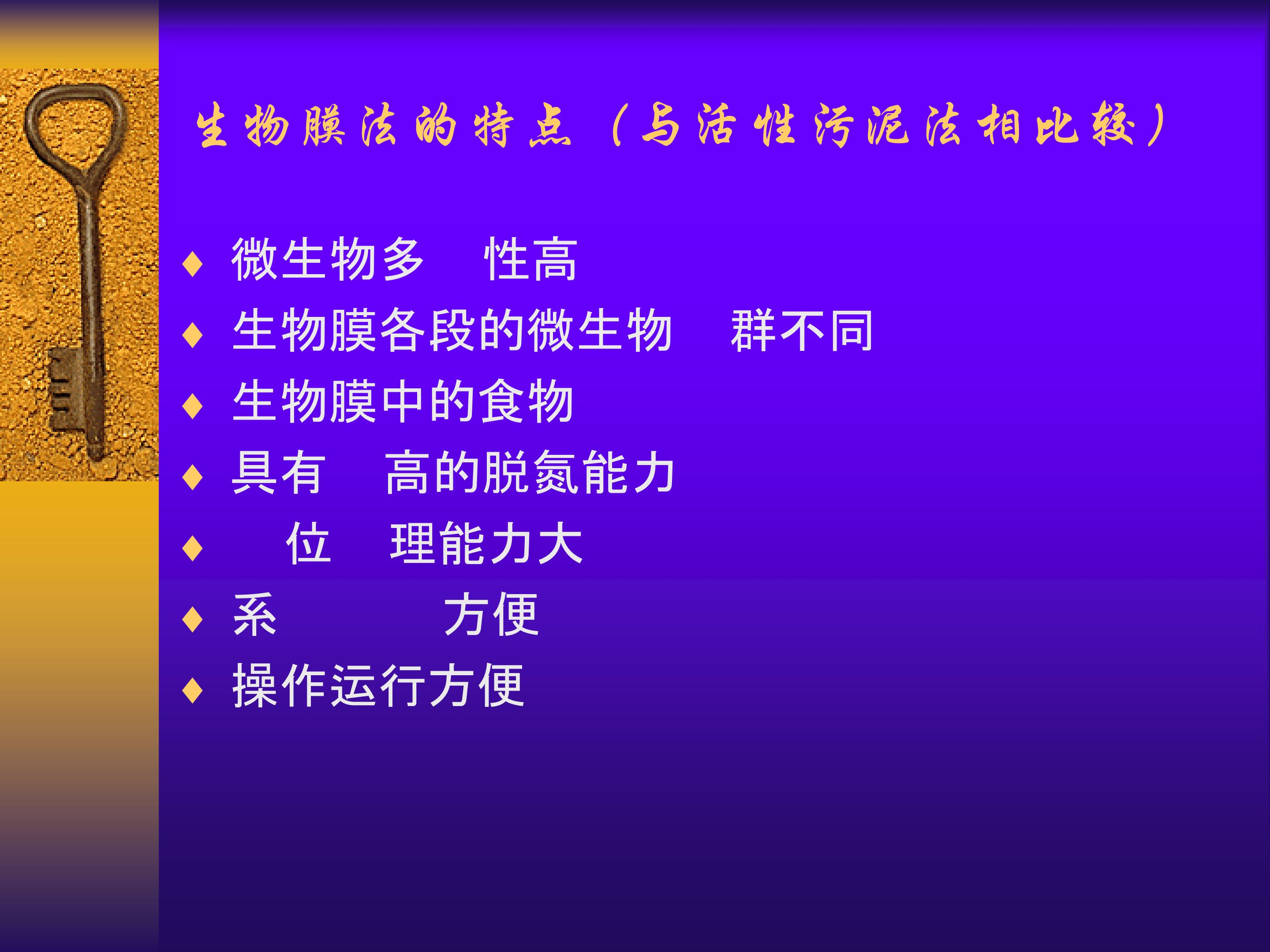 生物膜法的特点（与活性污泥法相比较）

♦ 微生物多 性高
♦ 生物膜各段的微生物 群不同
♦ 生物膜中的食物
♦ 具有 高的脱氮能力
♦ 位 理能力大
♦ 系 方便
♦ 操作运行方便